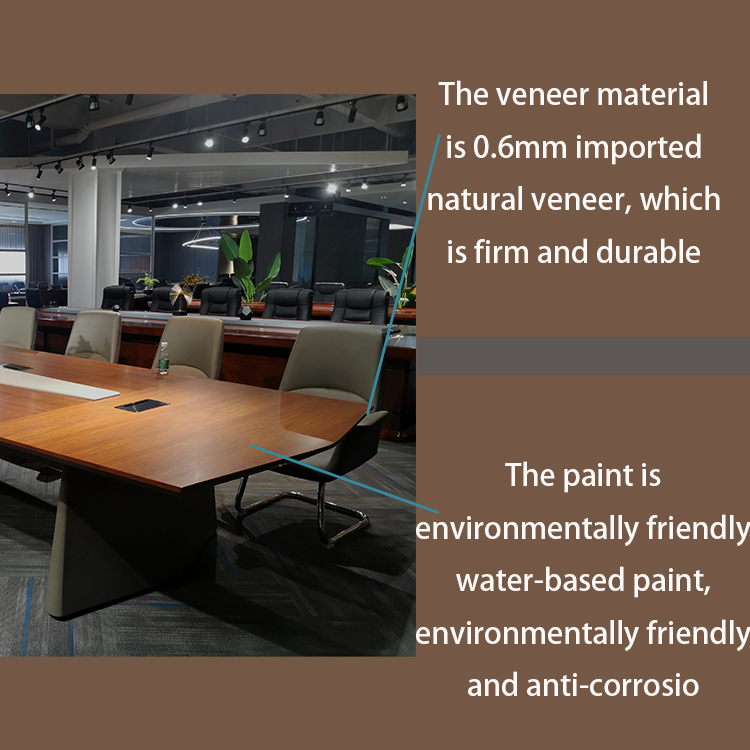 The veneer material is 0.6mm imported natural veneer, which is firm and durable

The paint is environmentally friendly water-based paint, environmentally friendly and anti-corrosio